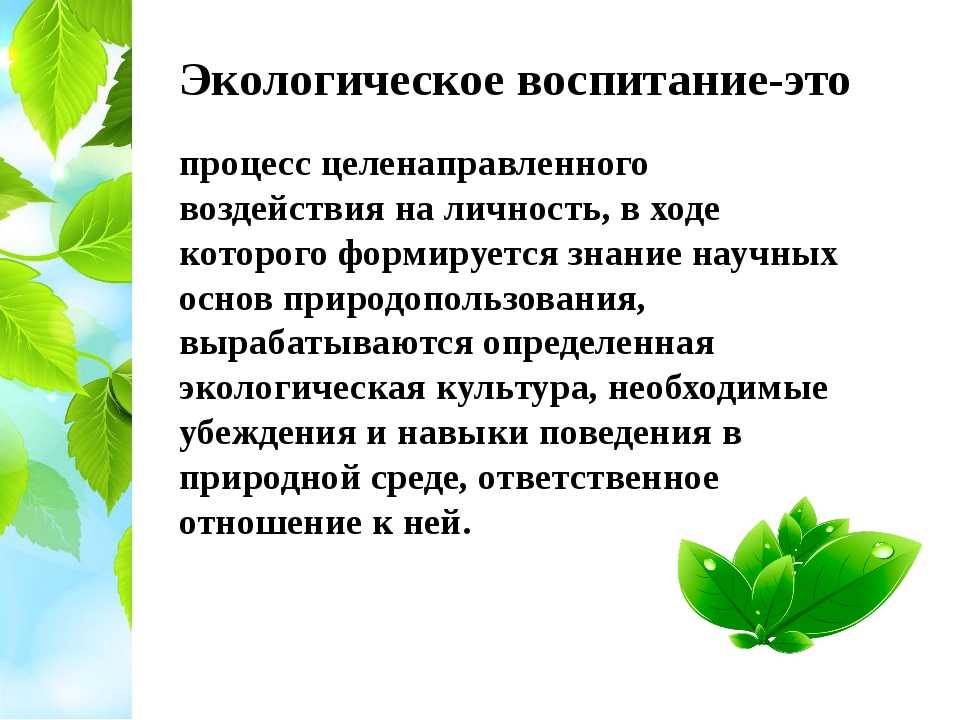 Экологическое воспитание-это

процесс целенаправленного воздействия на личность, в ходе которого формируется знание научных основ природопользования, вырабатываются определенная экологическая культура, необходимые убеждения и навыки поведения в природной среде, ответственное отношение к ней.